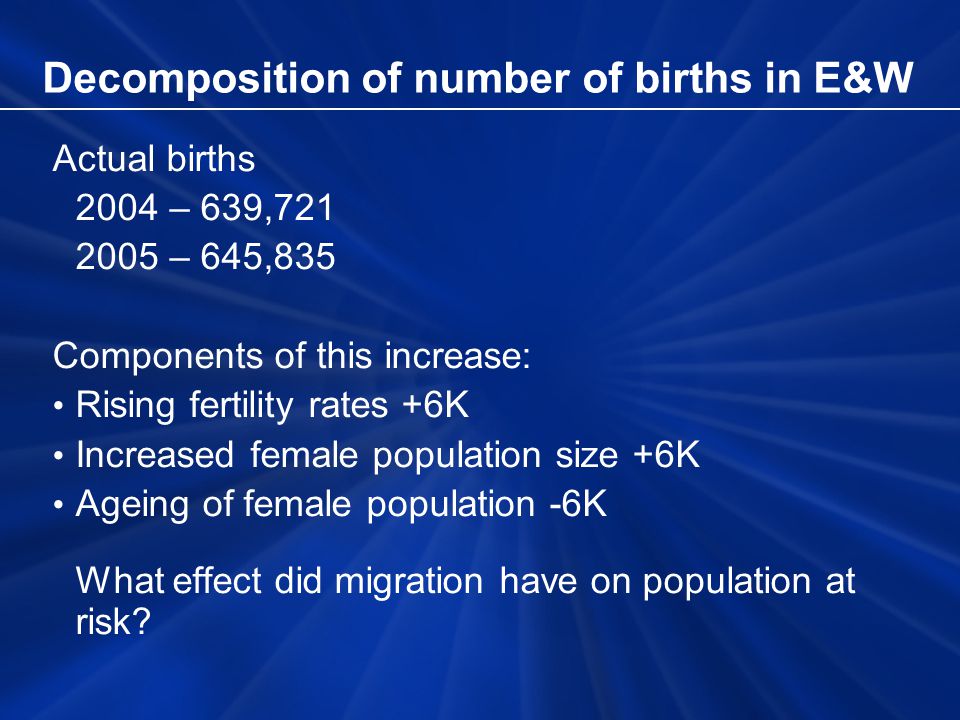 Decomposition of number of births in E&W

Actual births
2004 – 639,721
2005 – 645,835

Components of this increase:
• Rising fertility rates +6K
• Increased female population size +6K
• Ageing of female population -6K

What effect did migration have on population at risk?